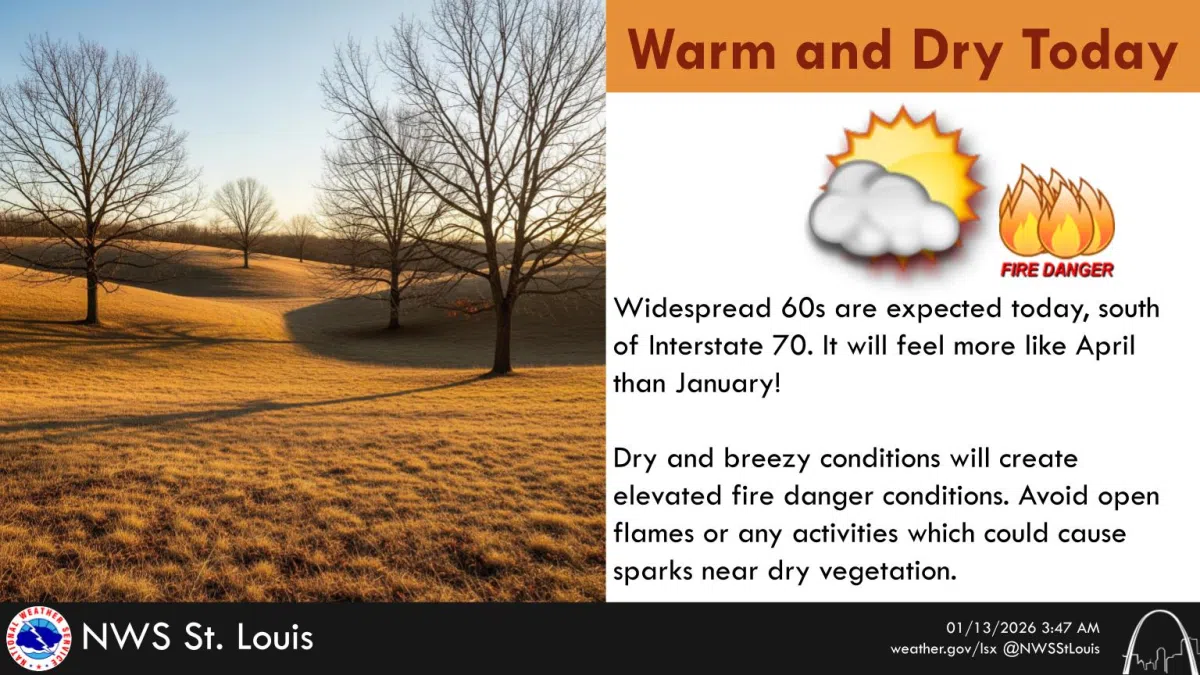 Warm and Dry Today

FIRE DANGER

Widespread 60s are expected today, south of Interstate 70. It will feel more like April than January!

Dry and breezy conditions will create elevated fire danger conditions. Avoid open flames or any activities which could cause sparks near dry vegetation.

NATIONAL WEATHER SERVICE

NWS St. Louis

01/13/2026 3:47 AM
weather.gov/lsx @NWSStLouis